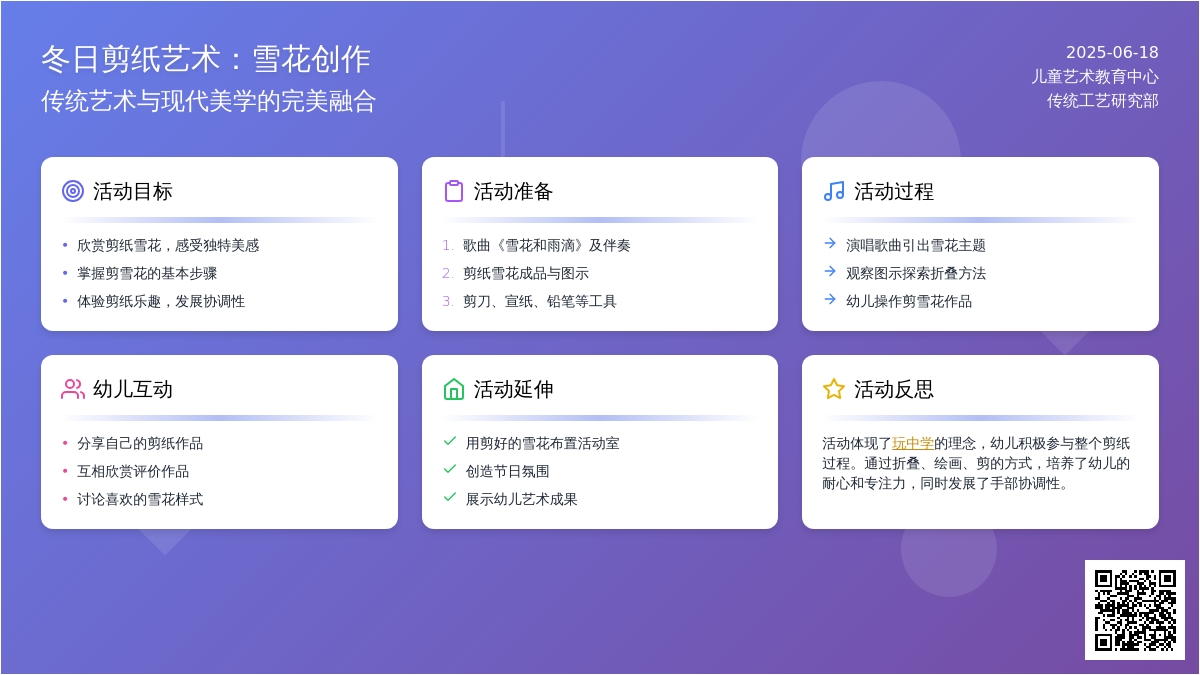 冬日剪纸艺术：雪花创作
传统艺术与现代美学的完美融合

2025-06-18
儿童艺术教育中心
传统工艺研究部

活动目标
• 欣赏剪纸雪花，感受独特美感
• 掌握剪雪花的基本步骤
• 体验剪纸乐趣，发展协调性

活动准备
1. 歌曲《雪花和雨滴》及伴奏
2. 剪纸雪花成品与图示
3. 剪刀、宣纸、铅笔等工具

活动过程
→ 演唱歌曲引出雪花主题
→ 观察图示探索折叠方法
→ 幼儿操作剪雪花作品

幼儿互动
• 分享自己的剪纸作品
• 互相欣赏评价作品
• 讨论喜欢的雪花样式

活动延伸
✓ 用剪好的雪花布置活动室
✓ 创造节日氛围
✓ 展示幼儿艺术成果

活动反思
活动体现了玩中学的理念，幼儿积极参与整个剪纸过程。通过折叠、绘画、剪的方式，培养了幼儿的耐心和专注力，同时发展了手部协调性。